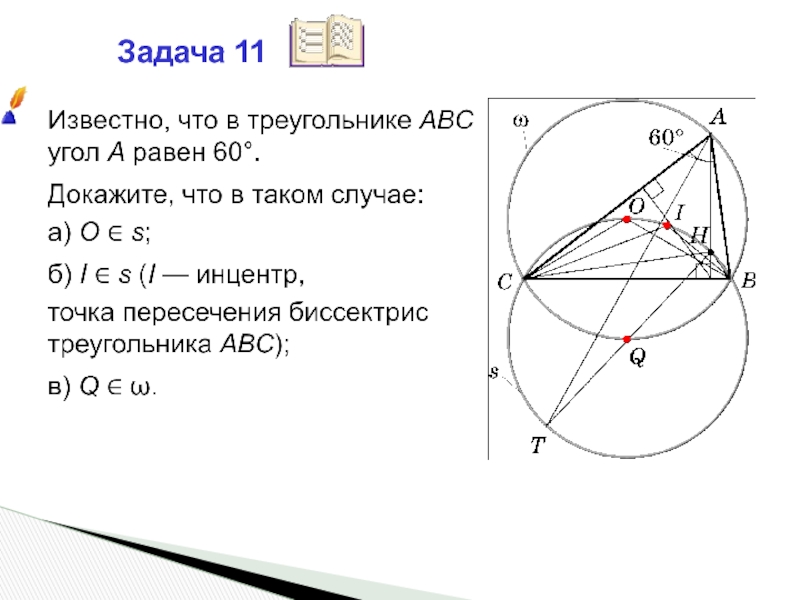 Задача 11

Известно, что в треугольнике $ABC$ угол $A$ равен $60°$.

Докажите, что в таком случае:

а) $O \in s$;

б) $I \in s$ ($I$ — инцентр,

точка пересечения биссектрис треугольника $ABC$);

в) $Q \in \omega$.

$\omega$
$A$
$60°$
$O$
$I$
$H$
$C$
$B$
$Q$
$s$
$T$